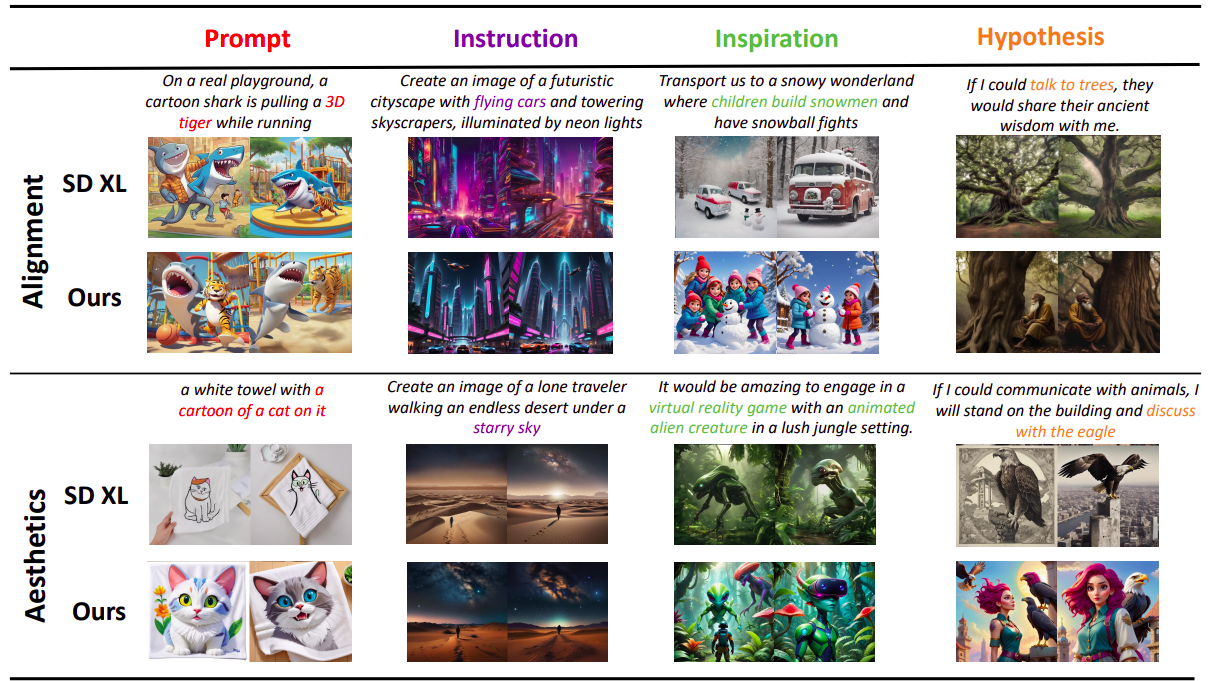 Prompt

Instruction

Inspiration

Hypothesis

Alignment

On a real playground, a cartoon shark is pulling a 3D tiger while running

Create an image of a futuristic cityscape with flying cars and towering skyscrapers, illuminated by neon lights

Transport us to a snowy wonderland where children build snowmen and have snowball fights

If I could talk to trees, they would share their ancient wisdom with me.

SD XL

Ours

Aesthetics

a white towel with a cartoon of a cat on it

Create an image of a lone traveler walking an endless desert under a starry sky

It would be amazing to engage in a virtual reality game with an animated alien creature in a lush jungle setting.

If I could communicate with animals, I will stand on the building and discuss with the eagle

SD XL

Ours